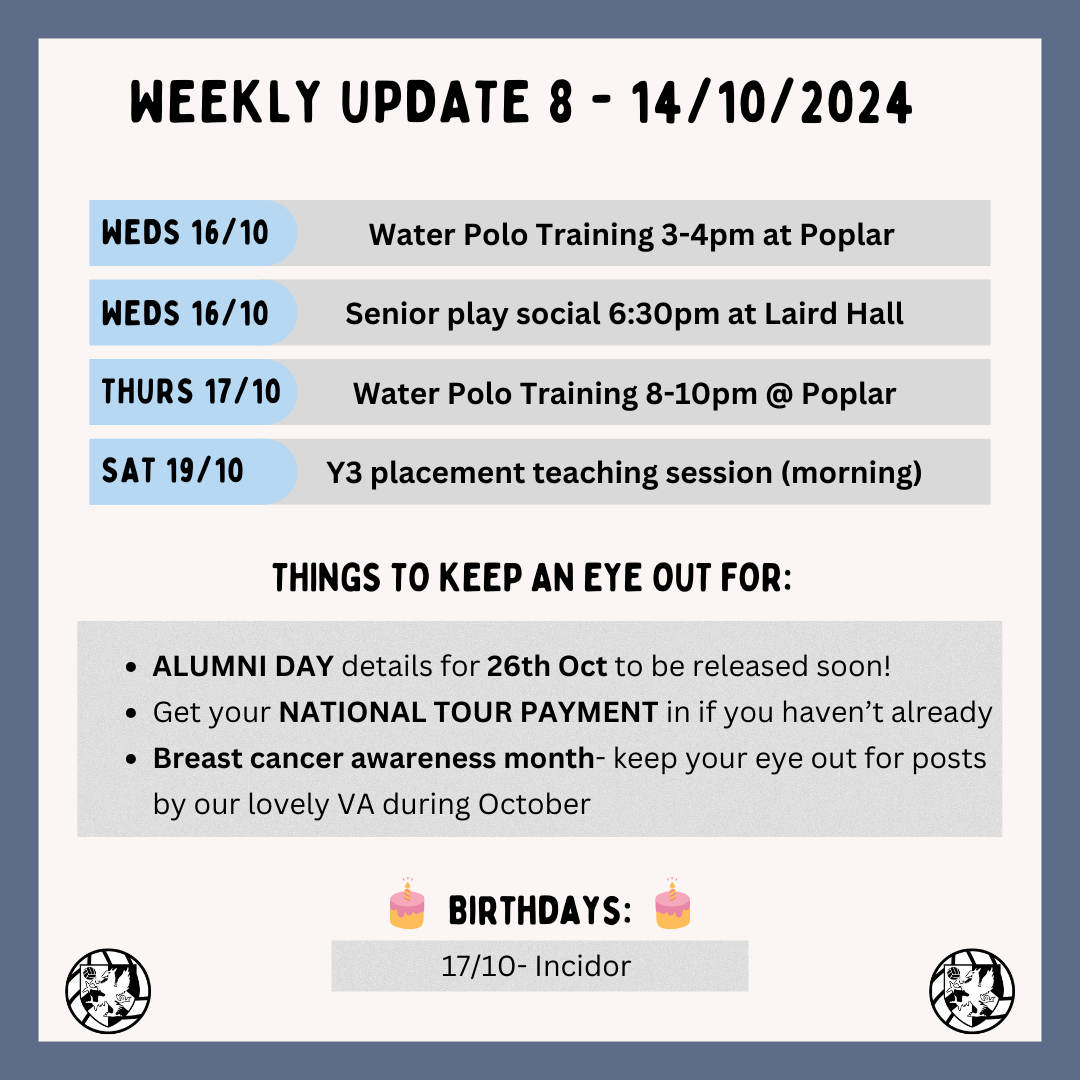 WEEKLY UPDATE 8 - 14/10/2024

| WEDS 16/10 | Water Polo Training 3-4pm at Poplar |
|---|---|
| WEDS 16/10 | Senior play social 6:30pm at Laird Hall |
| THURS 17/10 | Water Polo Training 8-10pm @ Poplar |
| SAT 19/10 | Y3 placement teaching session (morning) |

THINGS TO KEEP AN EYE OUT FOR:

- ALUMNI DAY details for 26th Oct to be released soon!
- Get your NATIONAL TOUR PAYMENT in if you haven't already
- Breast cancer awareness month- keep your eye out for posts by our lovely VA during October

BIRTHDAYS:

17/10- Incidor